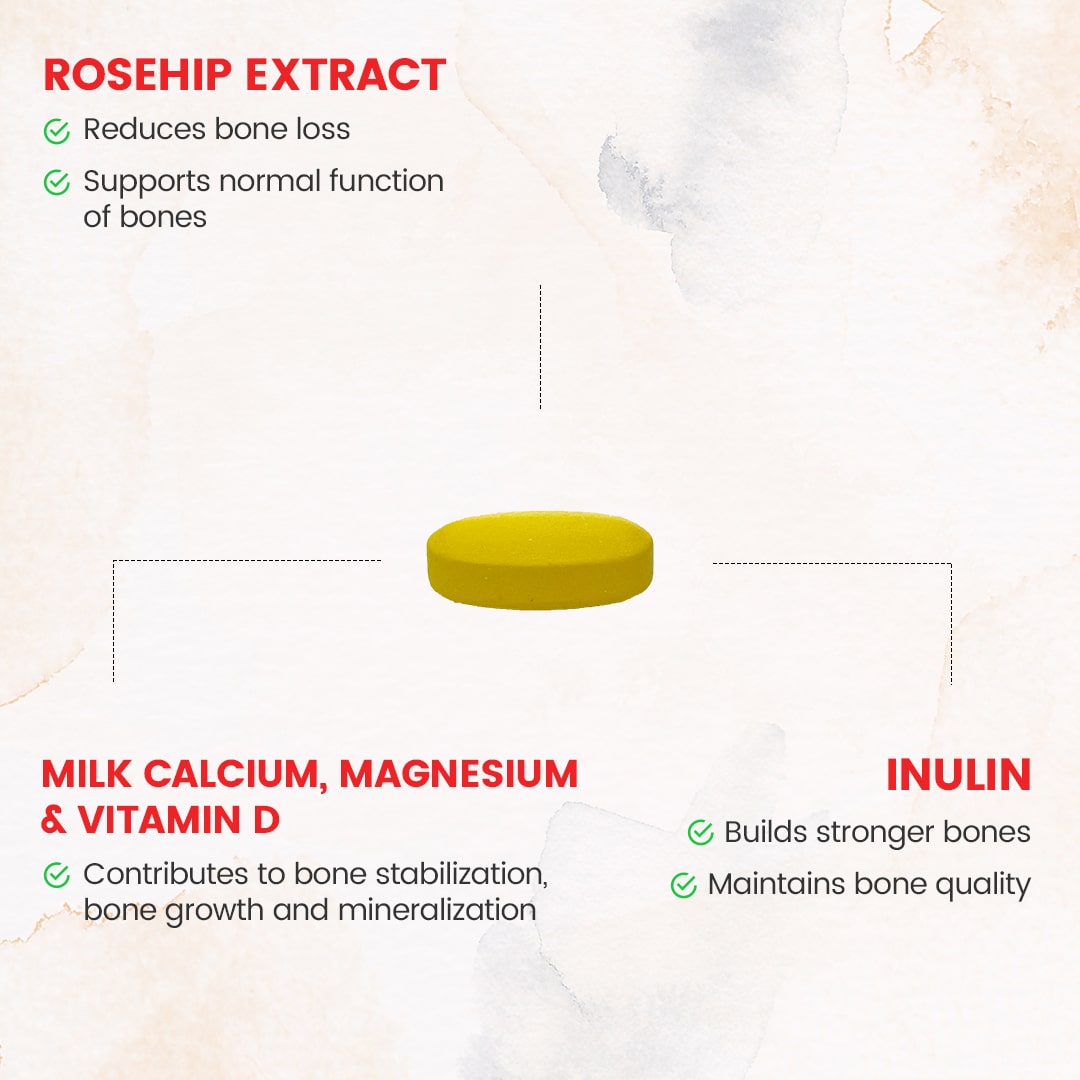 ROSEHIP EXTRACT

Reduces bone loss

Supports normal function of bones

MILK CALCIUM, MAGNESIUM & VITAMIN D

Contributes to bone stabilization, bone growth and mineralization

INULIN

Builds stronger bones

Maintains bone quality